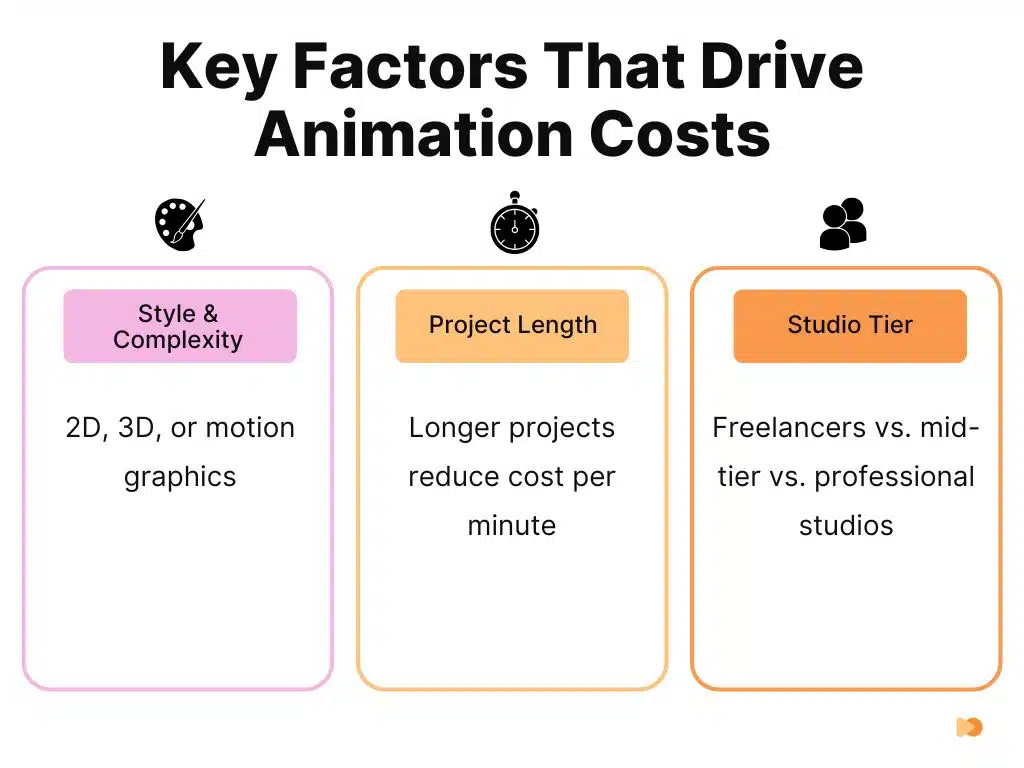 Key Factors That Drive Animation Costs

Style & Complexity

2D, 3D, or motion graphics

Project Length

Longer projects reduce cost per minute

Studio Tier

Freelancers vs. mid-tier vs. professional studios